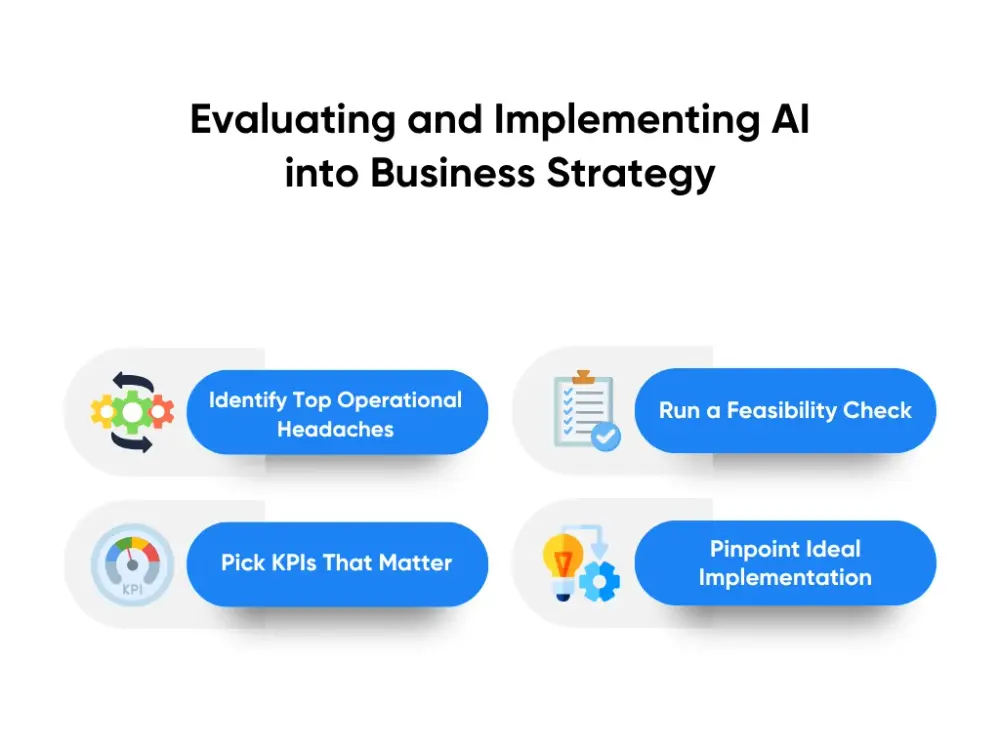 Evaluating and Implementing AI into Business Strategy

Identify Top Operational Headaches

Run a Feasibility Check

KPI

Pick KPIs That Matter

Pinpoint Ideal Implementation